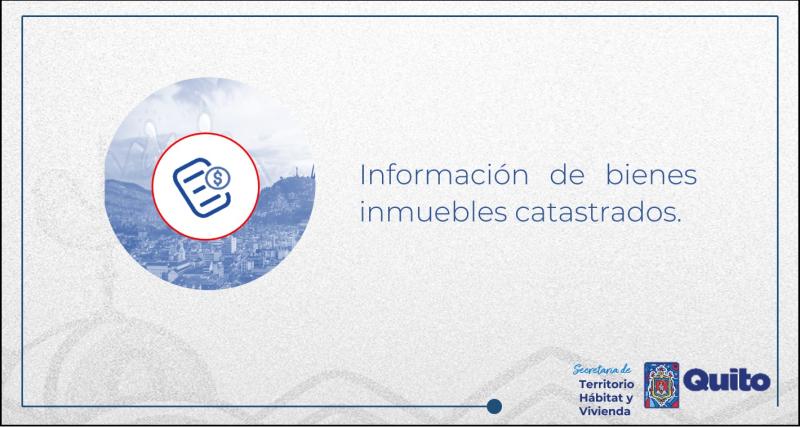 Información de bienes inmuebles catastrados.

Secretaría de
Territorio
Hábitat y
Vivienda

Quito